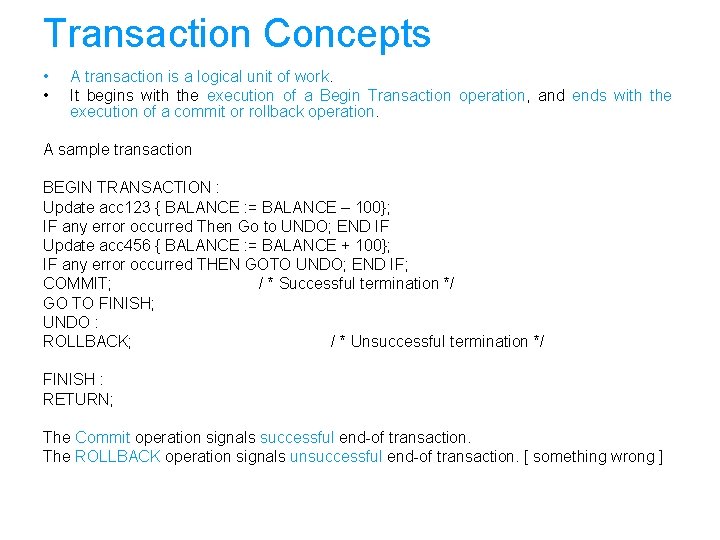 Transaction Concepts

• A transaction is a logical unit of work.
• It begins with the execution of a Begin Transaction operation, and ends with the execution of a commit or rollback operation.

A sample transaction

BEGIN TRANSACTION :
Update acc123 { BALANCE := BALANCE – 100};
IF any error occurred Then Go to UNDO; END IF
Update acc456 { BALANCE := BALANCE + 100};
IF any error occurred THEN GOTO UNDO; END IF;
COMMIT; / * Successful termination */
GO TO FINISH;
UNDO :
ROLLBACK; / * Unsuccessful termination */

FINISH :
RETURN;

The Commit operation signals successful end-of transaction.
The ROLLBACK operation signals unsuccessful end-of transaction. [ something wrong ]